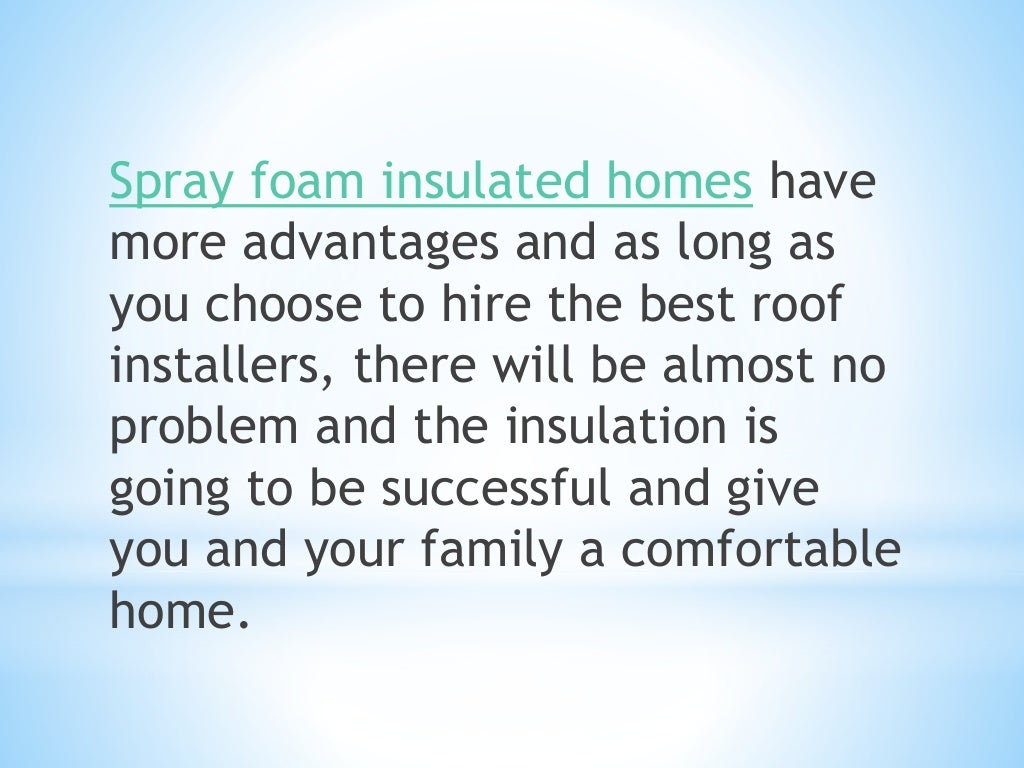 Spray foam insulated homes have more advantages and as long as you choose to hire the best roof installers, there will be almost no problem and the insulation is going to be successful and give you and your family a comfortable home.